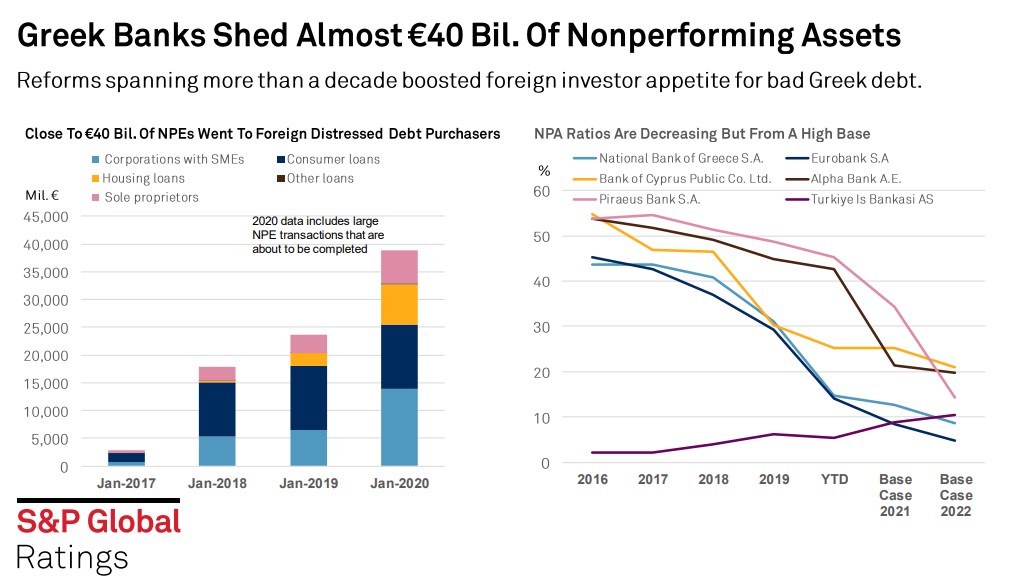 Greek Banks Shed Almost €40 Bil. Of Nonperforming Assets

Reforms spanning more than a decade boosted foreign investor appetite for bad Greek debt.

Close To €40 Bil. Of NPEs Went To Foreign Distressed Debt Purchasers

Corporations with SMEs
Consumer loans
Housing loans
Other loans
Sole proprietors

Mil. €
45,000
40,000
35,000
30,000
25,000
20,000
15,000
10,000
5,000
0

2020 data includes large NPE transactions that are about to be completed

Jan-2017
Jan-2018
Jan-2019
Jan-2020

NPA Ratios Are Decreasing But From A High Base

National Bank of Greece S.A.
Eurobank S.A
Bank of Cyprus Public Co. Ltd.
Alpha Bank A.E.
Piraeus Bank S.A.
Turkiye Is Bankasi AS

%
60
50
40
30
20
10
0

2016
2017
2018
2019
YTD
Base Case 2021
Base Case 2022

S&P Global Ratings